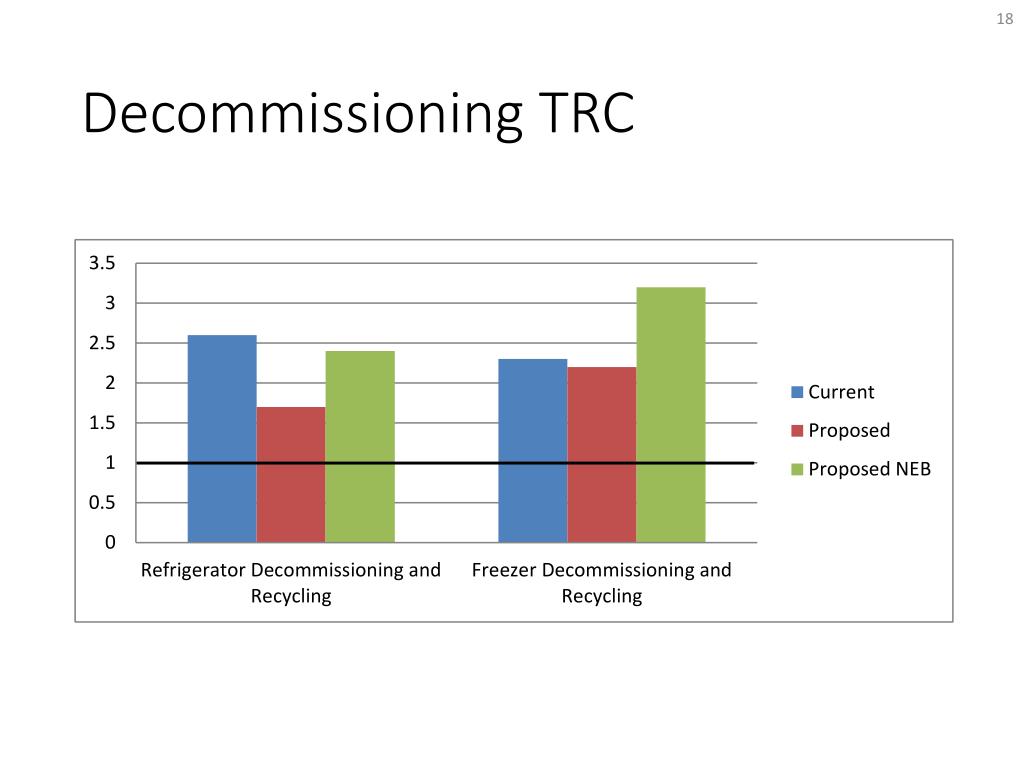 18

Decommissioning TRC

3.5
3
2.5
2
1.5
1
0.5
0

Refrigerator Decommissioning and Recycling

Freezer Decommissioning and Recycling

Current
Proposed
Proposed NEB